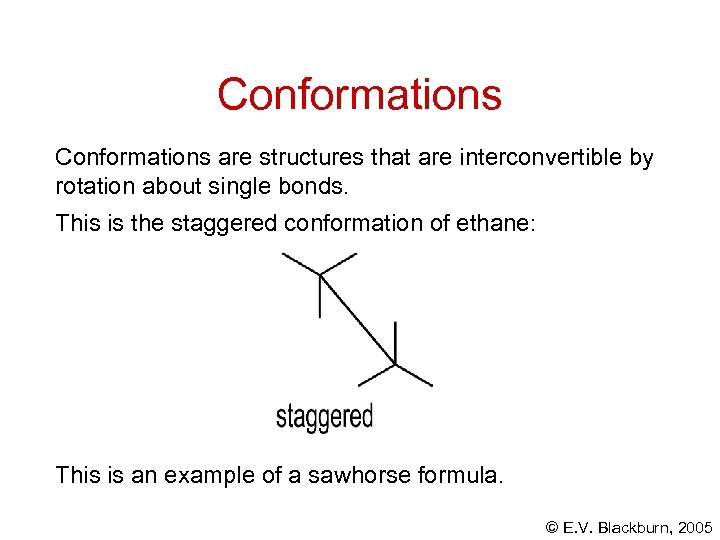 Conformations

Conformations are structures that are interconvertible by rotation about single bonds.

This is the staggered conformation of ethane:

staggered

This is an example of a sawhorse formula.

© E.V. Blackburn, 2005